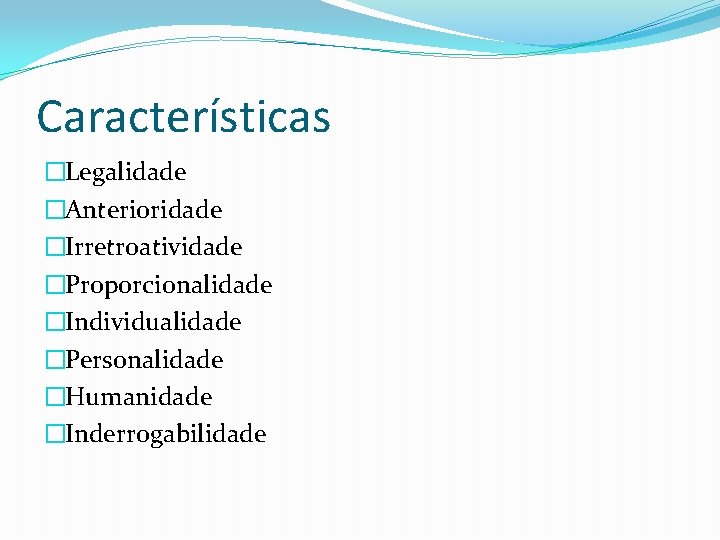 Características

□Legalidade
□Anterioridade
□Irretroatividade
□Proporcionalidade
□Individualidade
□Personalidade
□Humanidade
□Inderrogabilidade